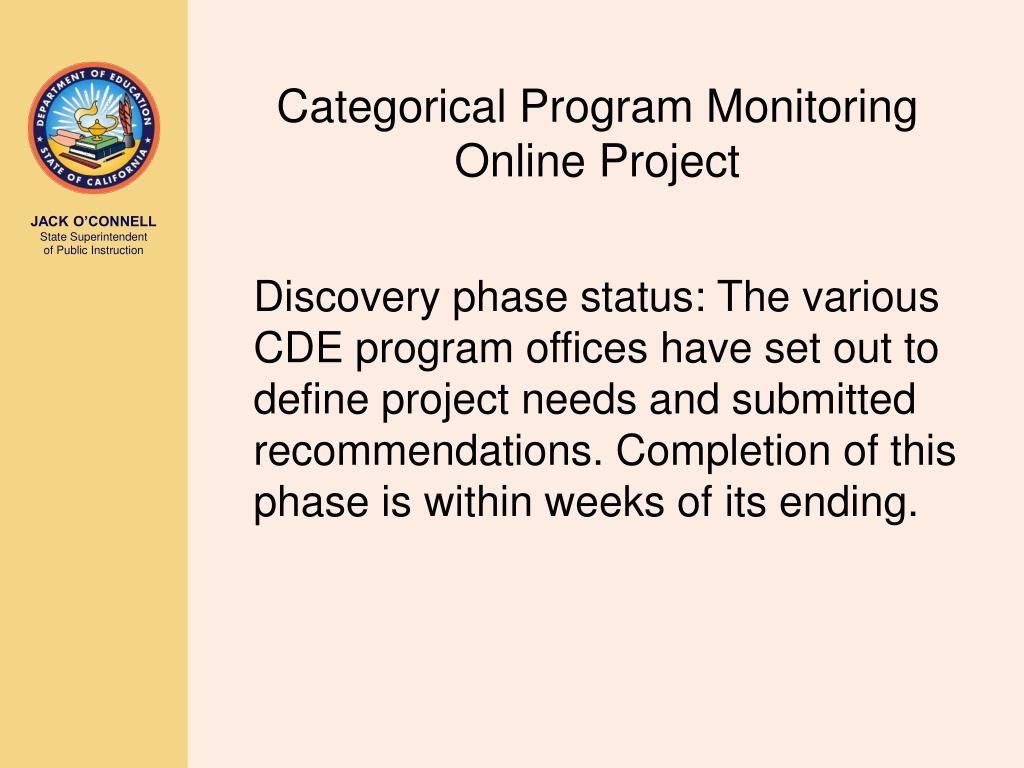 DEPARTMENT OF EDUCATION
STATE OF CALIFORNIA

JACK O'CONNELL
State Superintendent of Public Instruction

Categorical Program Monitoring Online Project

Discovery phase status: The various CDE program offices have set out to define project needs and submitted recommendations. Completion of this phase is within weeks of its ending.